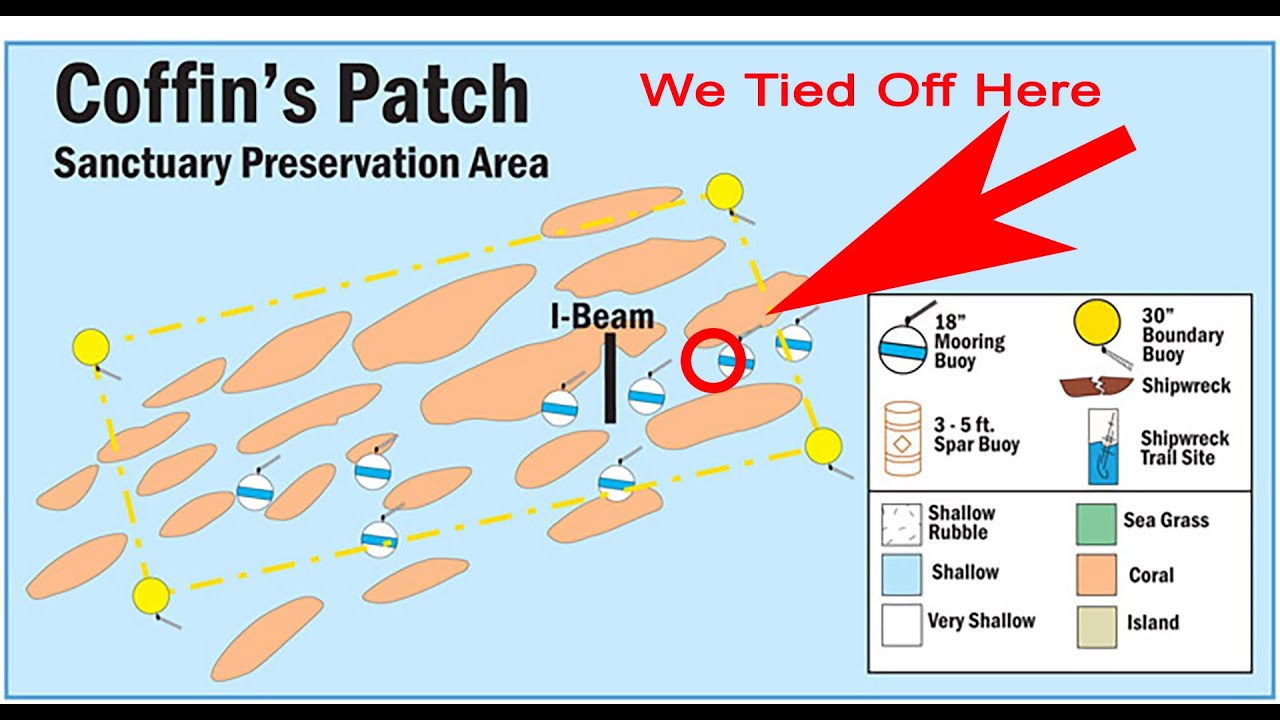 Coffin's Patch
Sanctuary Preservation Area

We Tied Off Here

I-Beam

18" Mooring Buoy

30" Boundary Buoy

Shipwreck

3 - 5 ft. Spar Buoy

Shipwreck Trail Site

Shallow Rubble

Sea Grass

Shallow

Coral

Very Shallow

Island